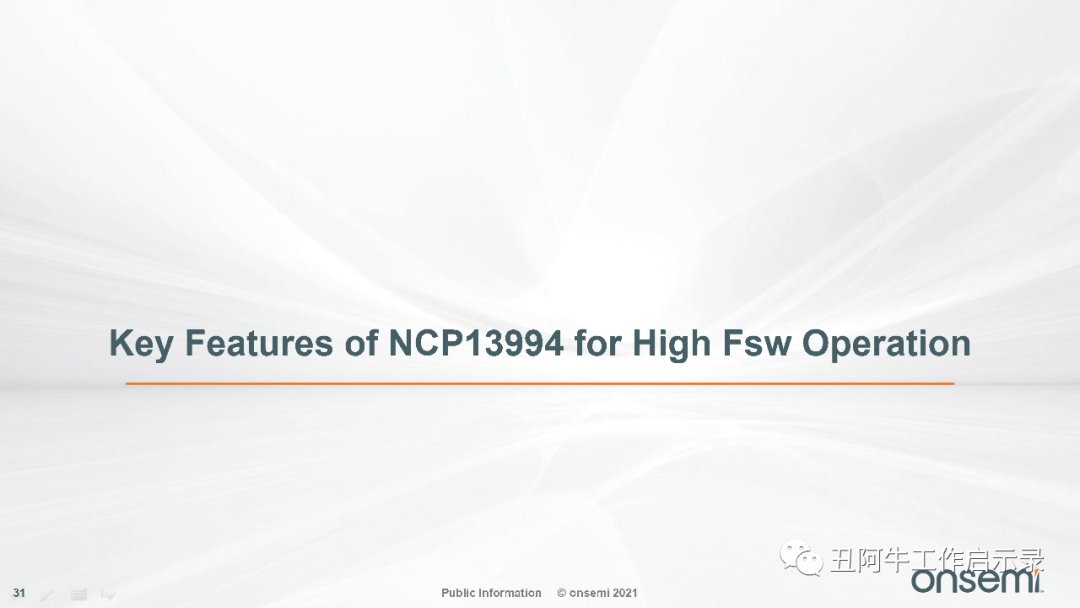 Key Features of NCP13994 for High Fsw Operation

31

Public Information © onsemi 2021

丑阿牛工作启示录

onsemi